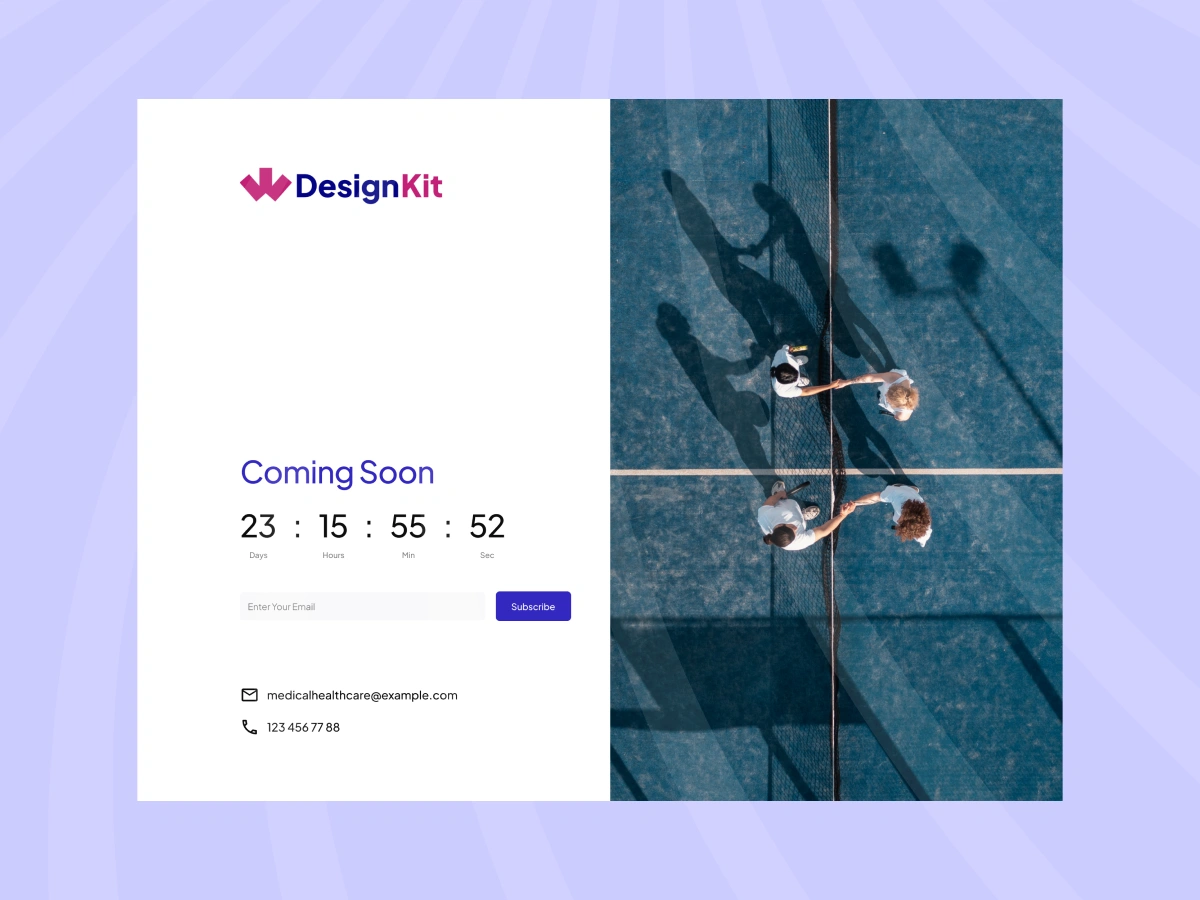 DesignKit

Coming Soon

23 : 15 : 55 : 52
Days Hours Min Sec

Enter Your Email
Subscribe

medicalhealthcare@example.com
123 456 77 88